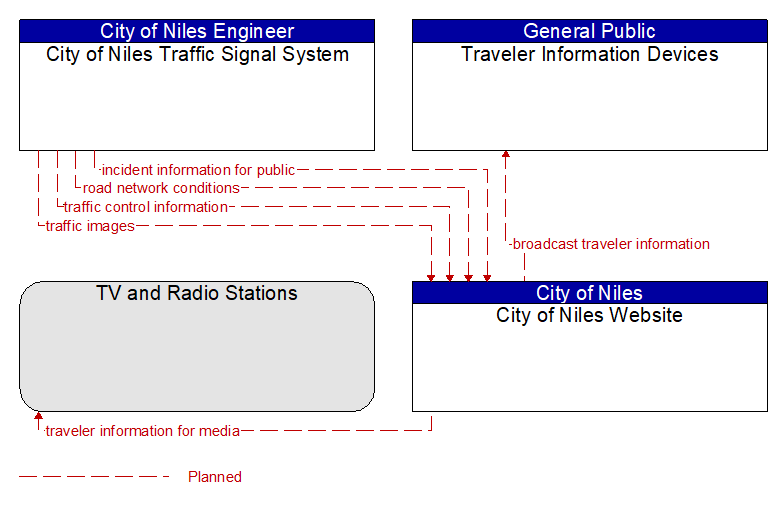 City of Niles Engineer
City of Niles Traffic Signal System

General Public
Traveler Information Devices

incident information for public
road network conditions
traffic control information
traffic images

broadcast traveler information

TV and Radio Stations

City of Niles
City of Niles Website

traveler information for media

Planned